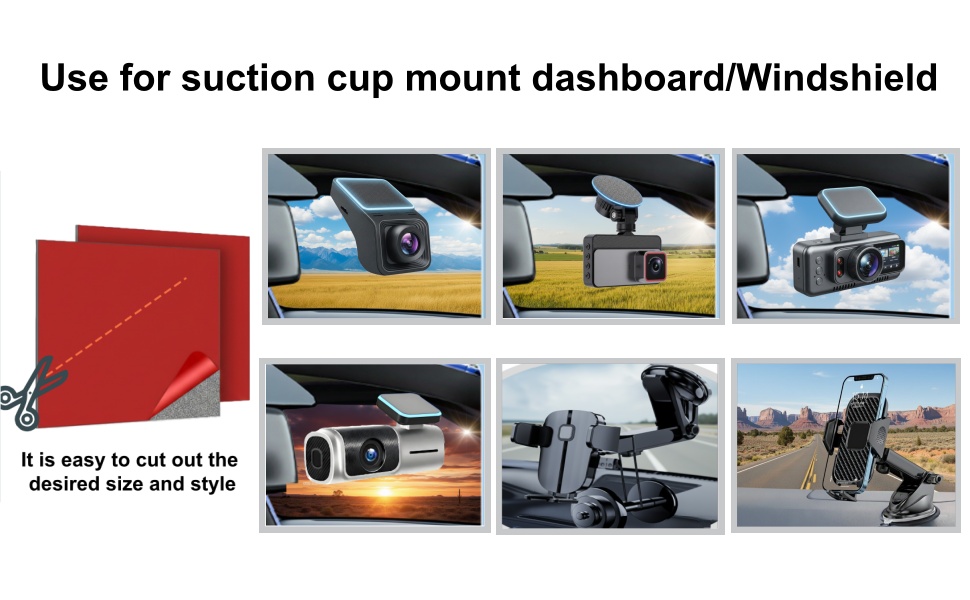 Use for suction cup mount dashboard/Windshield

It is easy to cut out the desired size and style